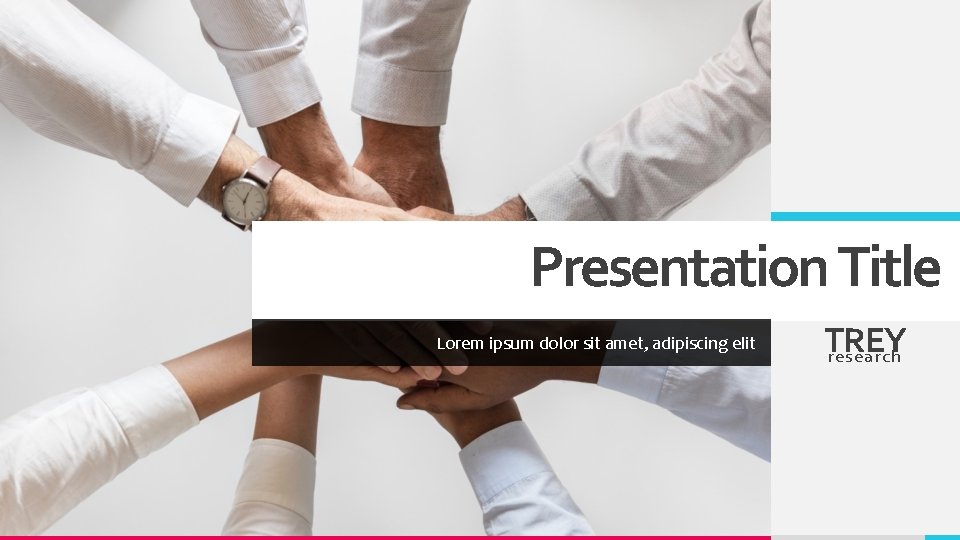 Presentation Title

Lorem ipsum dolor sit amet, adipiscing elit

TREY
research